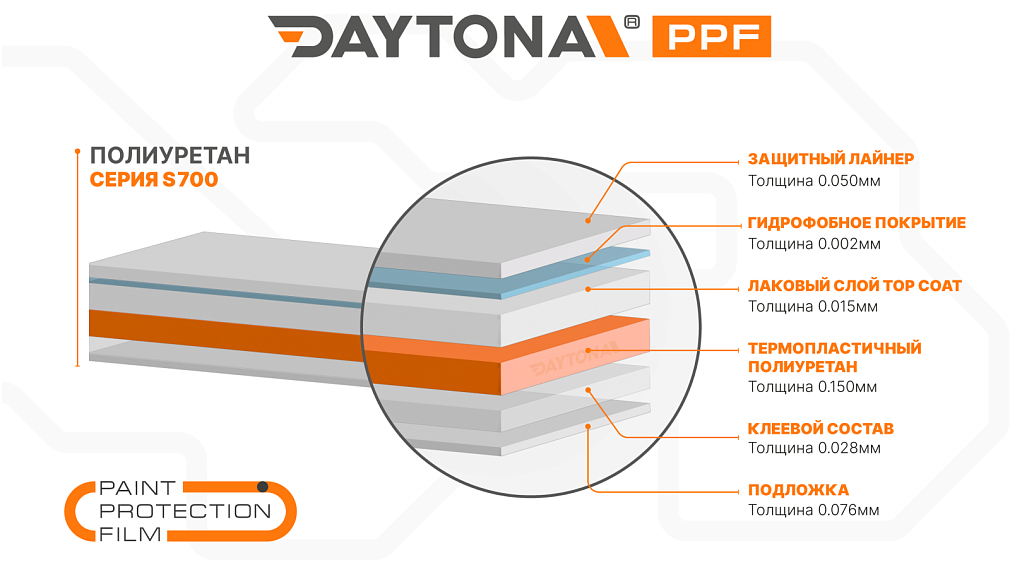 DAYTONA® PPF

ПОЛИУРЕТАН
СЕРИЯ S700

DAYTONA

ЗАЩИТНЫЙ ЛАЙНЕР
Толщина 0.050мм

ГИДРОФОБНОЕ ПОКРЫТИЕ
Толщина 0.002мм

ЛАКОВЫЙ СЛОЙ TOP COAT
Толщина 0.015мм

ТЕРМОПЛАСТИЧНЫЙ ПОЛИУРЕТАН
Толщина 0.150мм

КЛЕЕВОЙ СОСТАВ
Толщина 0.028мм

ПОДЛОЖКА
Толщина 0.076мм

PAINT
PROTECTION
FILM